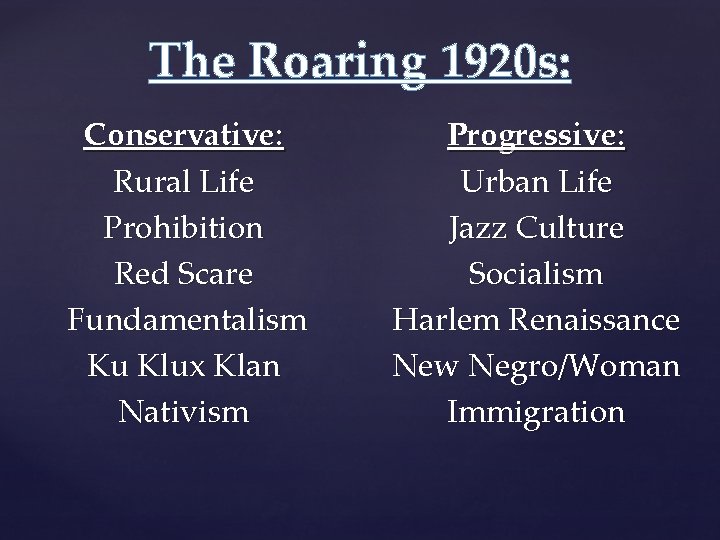 The Roaring 1920s:

Conservative:
Rural Life
Prohibition
Red Scare
Fundamentalism
Ku Klux Klan
Nativism

Progressive:
Urban Life
Jazz Culture
Socialism
Harlem Renaissance
New Negro/Woman
Immigration